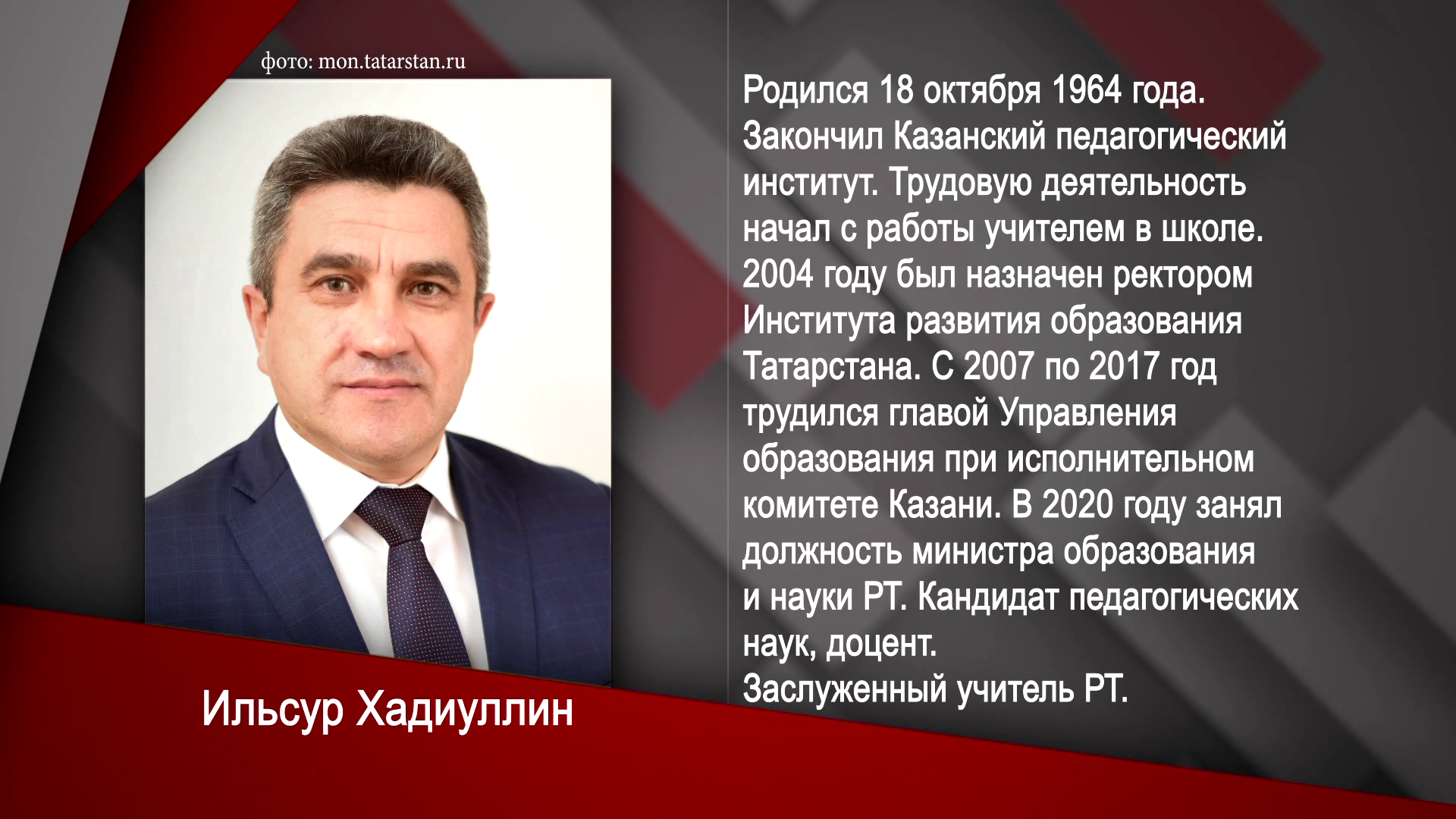 фото: mon.tatarstan.ru

Ильсур Хадиуллин

Родился 18 октября 1964 года. Закончил Казанский педагогический институт. Трудовую деятельность начал с работы учителем в школе. 2004 году был назначен ректором Института развития образования Татарстана. С 2007 по 2017 год трудился главой Управления образования при исполнительном комитете Казани. В 2020 году занял должность министра образования и науки РТ. Кандидат педагогических наук, доцент.
Заслуженный учитель РТ.